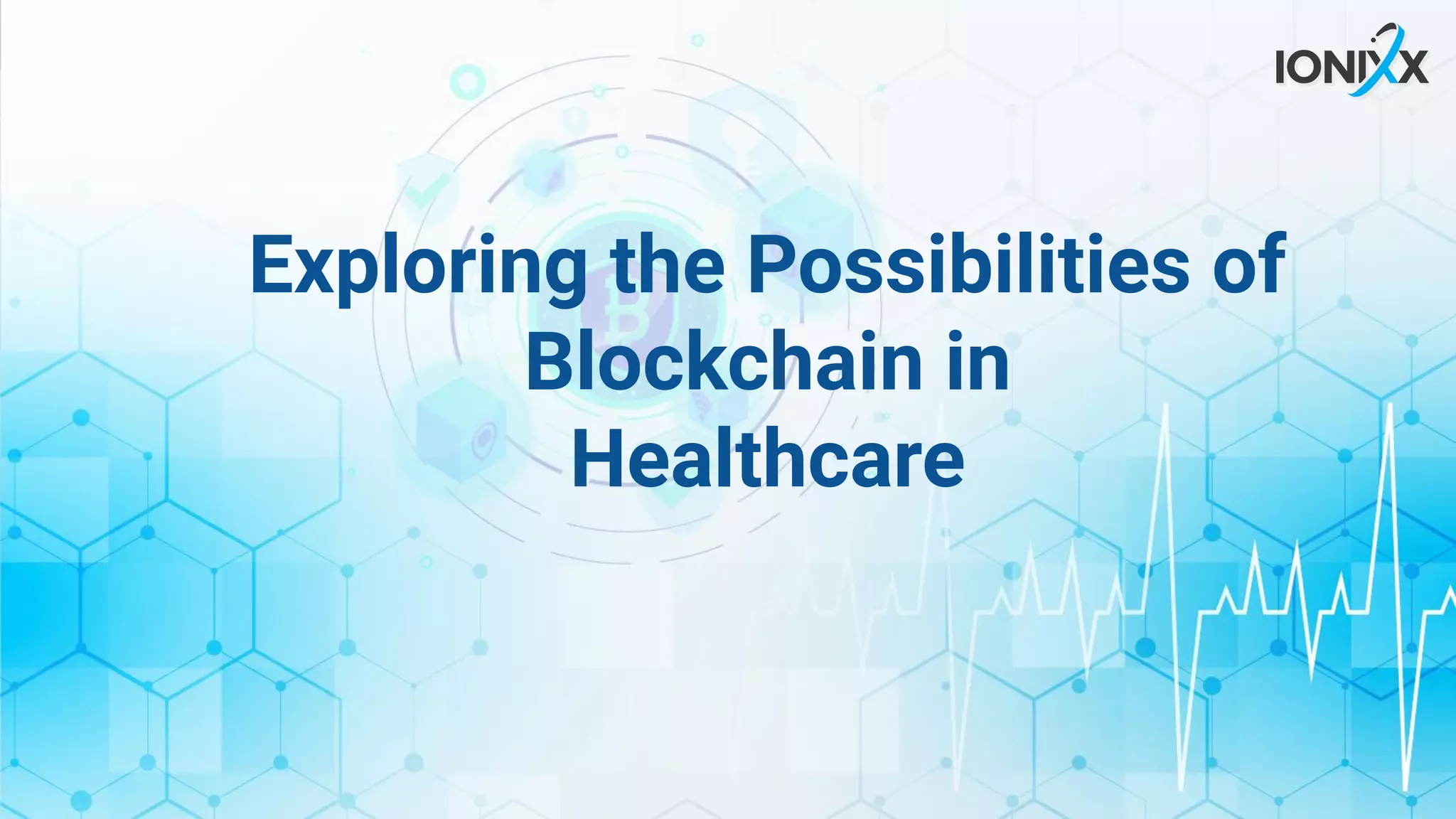 IONIXX

Exploring the Possibilities of Blockchain in Healthcare